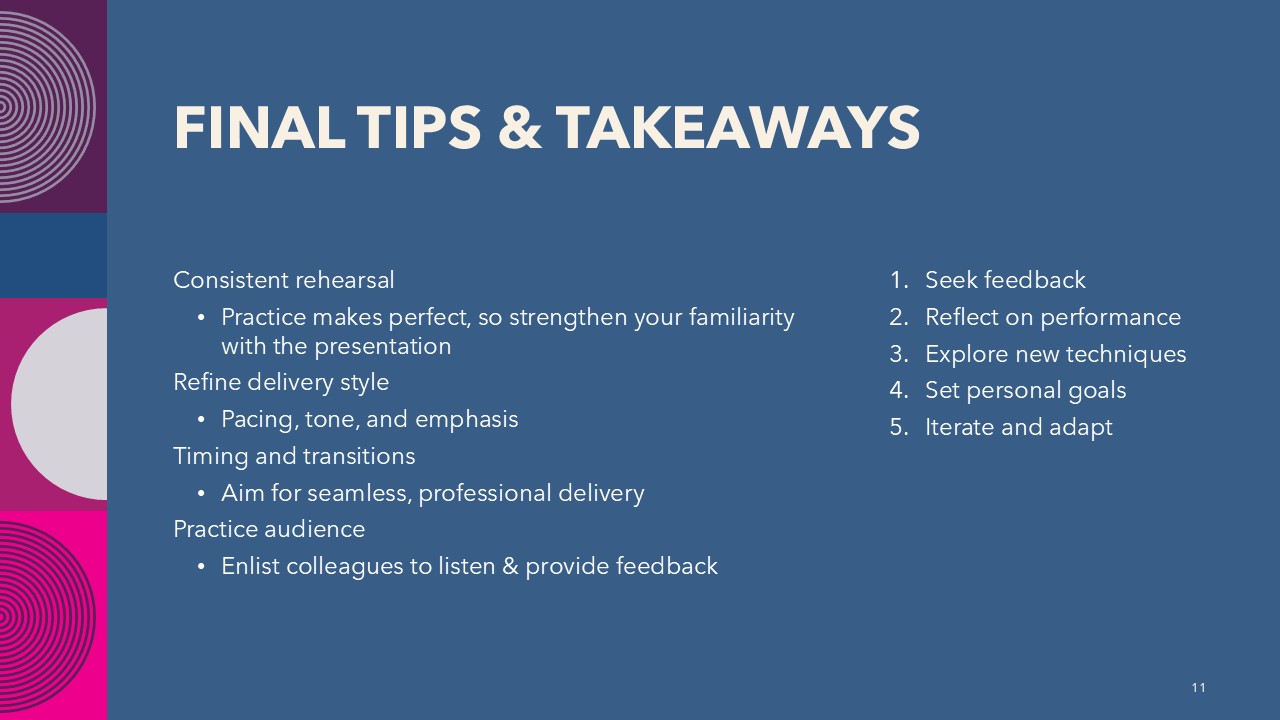 FINAL TIPS & TAKEAWAYS

Consistent rehearsal
• Practice makes perfect, so strengthen your familiarity with the presentation
Refine delivery style
• Pacing, tone, and emphasis
Timing and transitions
• Aim for seamless, professional delivery
Practice audience
• Enlist colleagues to listen & provide feedback

1. Seek feedback
2. Reflect on performance
3. Explore new techniques
4. Set personal goals
5. Iterate and adapt

11